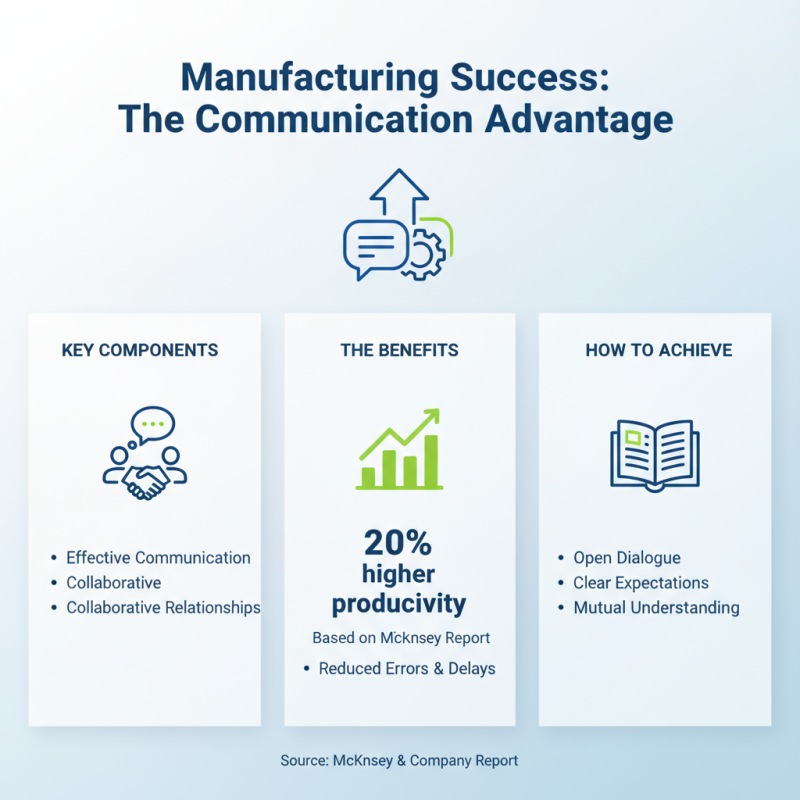 Manufacturing Success:
The Communication Advantage

KEY COMPONENTS

• Effective Communication
• Collaborative
• Collaborative Relationships

THE BENEFITS

20%
higher
producivity

Based on Mcknsey Report

• Reduced Errors & Delays

HOW TO ACHIEVE

• Open Dialogue
• Clear Expectations
• Mutual Understanding

Source: McKnsey & Company Report